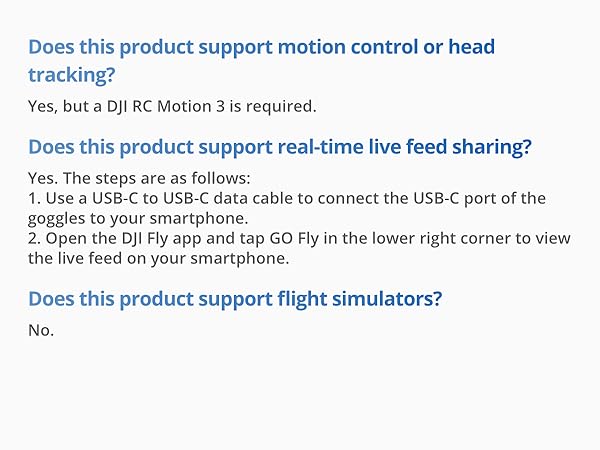 Does this product support motion control or head tracking?

Yes, but a DJI RC Motion 3 is required.

Does this product support real-time live feed sharing?

Yes. The steps are as follows:
1. Use a USB-C to USB-C data cable to connect the USB-C port of the goggles to your smartphone.
2. Open the DJI Fly app and tap GO Fly in the lower right corner to view the live feed on your smartphone.

Does this product support flight simulators?

No.